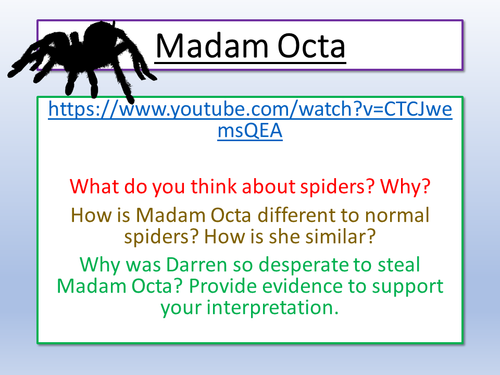 Madam Octa

https://www.youtube.com/watch?v=CTCJwemsQEA

What do you think about spiders? Why?

How is Madam Octa different to normal spiders? How is she similar?

Why was Darren so desperate to steal Madam Octa? Provide evidence to support your interpretation.